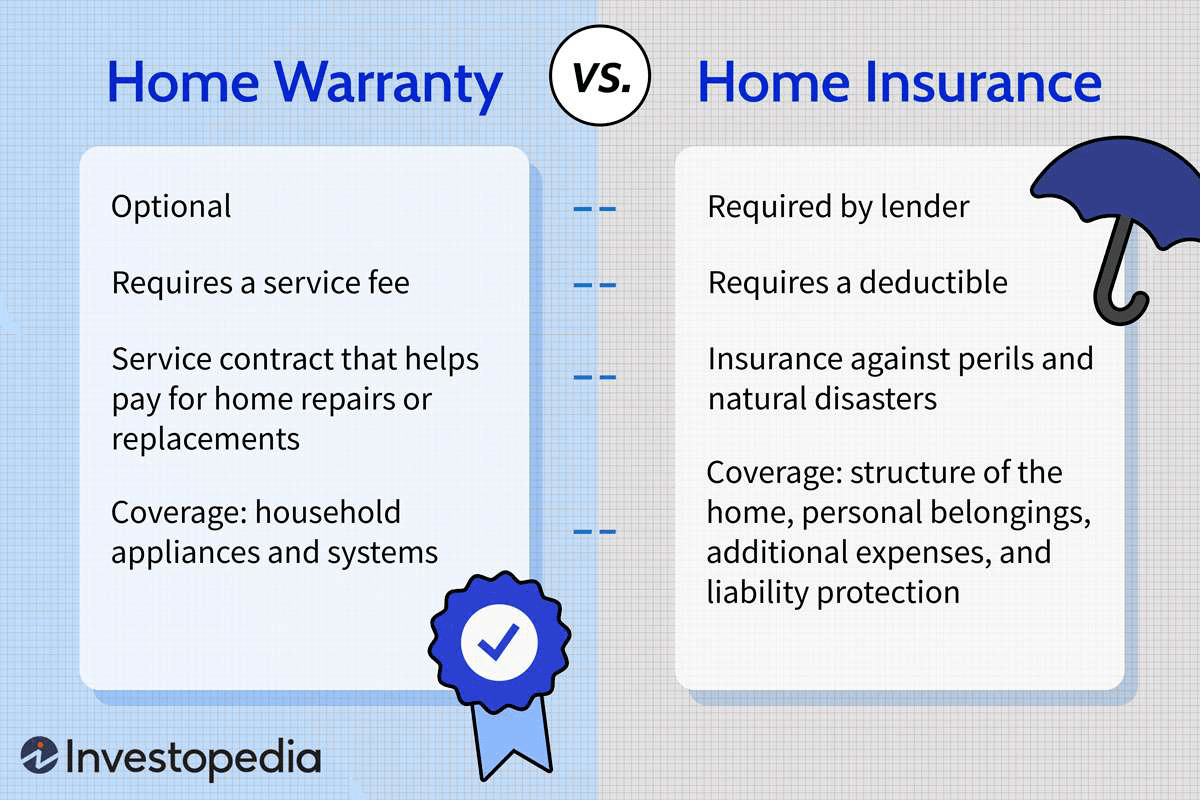 Home Warranty

VS.

Home Insurance

Optional

Requires a service fee

Service contract that helps pay for home repairs or replacements

Coverage: household appliances and systems

Required by lender

Requires a deductible

Insurance against perils and natural disasters

Coverage: structure of the home, personal belongings, additional expenses, and liability protection

Investopedia